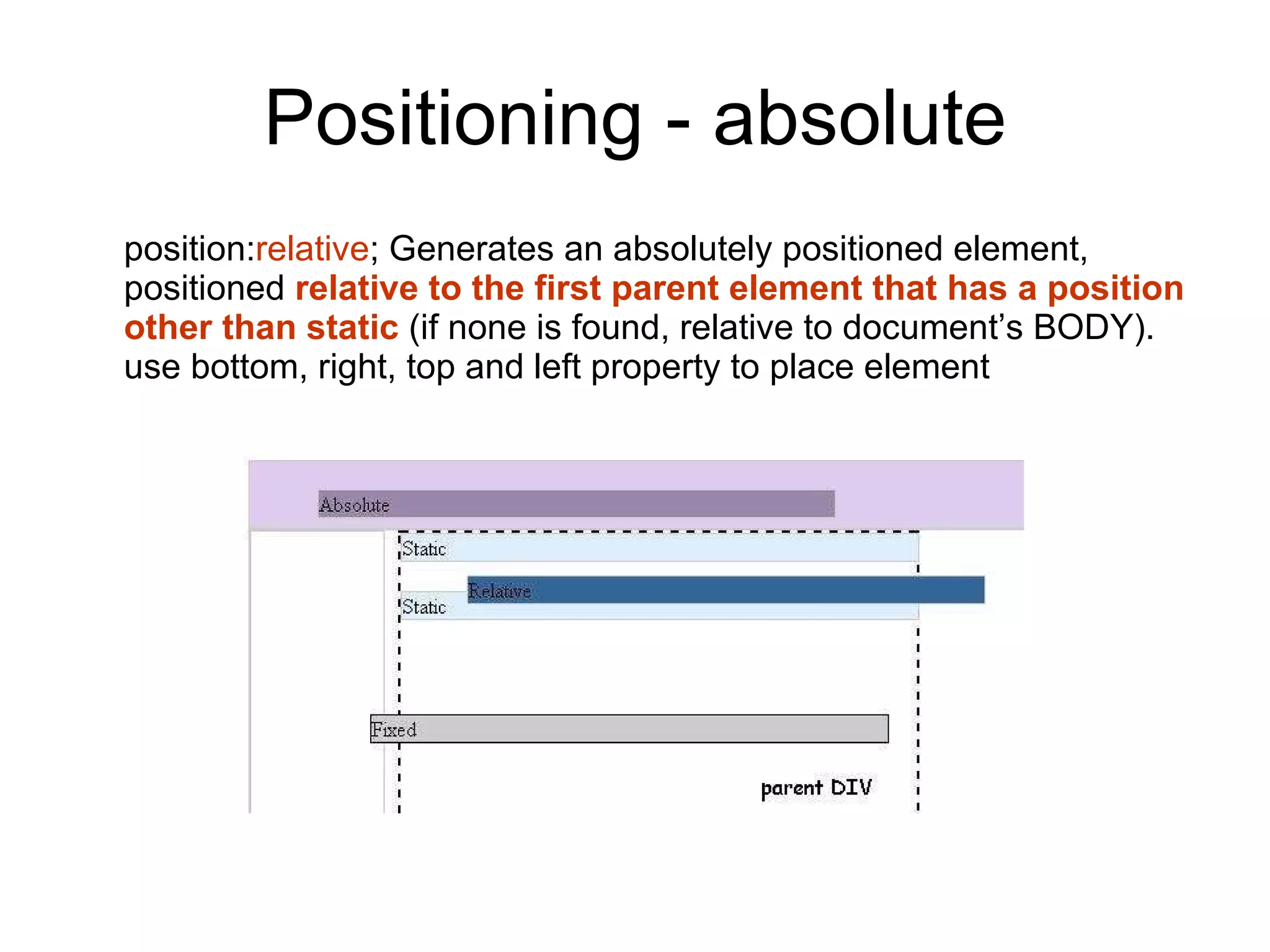 Positioning - absolute

position:relative; Generates an absolutely positioned element, positioned relative to the first parent element that has a position other than static (if none is found, relative to document’s BODY). use bottom, right, top and left property to place element

Absolute

Static

Relative

Static

Fixed

parent DIV